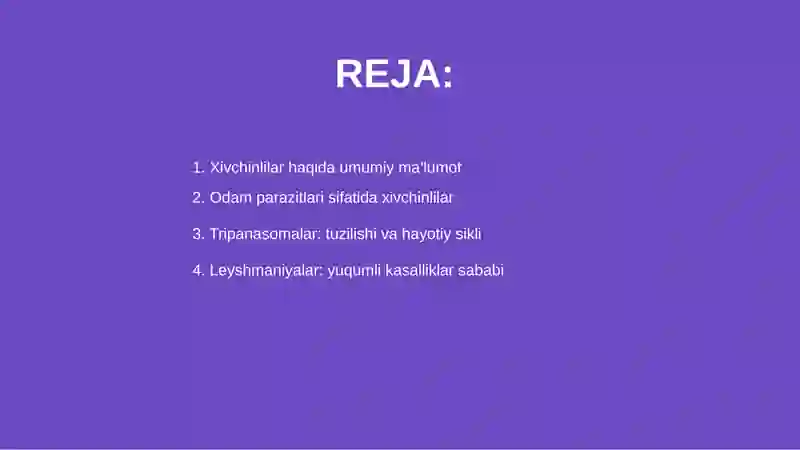 REJA:

1. Xivchinlilar haqida umumiy ma'lumot
2. Odam parazitlari sifatida xivchinlilar
3. Tripanasomalar: tuzilishi va hayotiy sikli
4. Leyshmaniyalar: yuqumli kasalliklar sababi